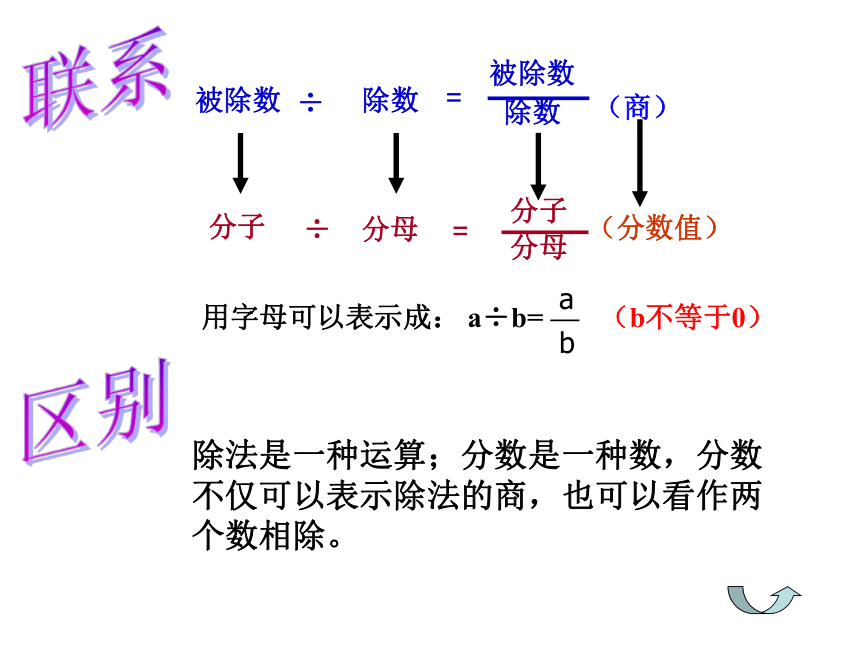 联系

被除数 ÷ 除数 = $\frac{被除数}{除数}$ （商）

分子 ÷ 分母 = $\frac{分子}{分母}$ （分数值）

用字母可以表示成： $a \div b = \frac{a}{b}$ （b不等于0）

区别

除法是一种运算；分数是一种数，分数不仅可以表示除法的商，也可以看作两个数相除。